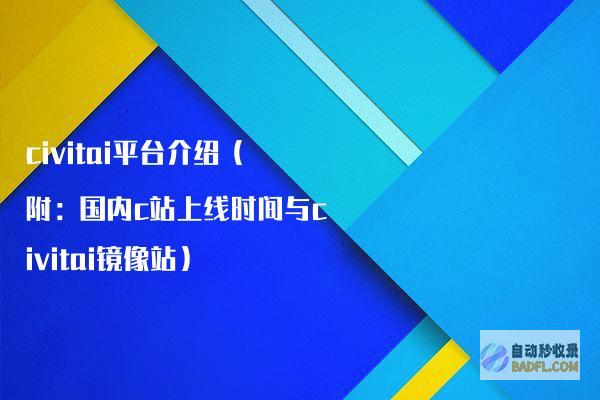 civitai平台介绍（附：国内c站上线时间与civitai镜像站）

自动秒收录
BADFL.COM